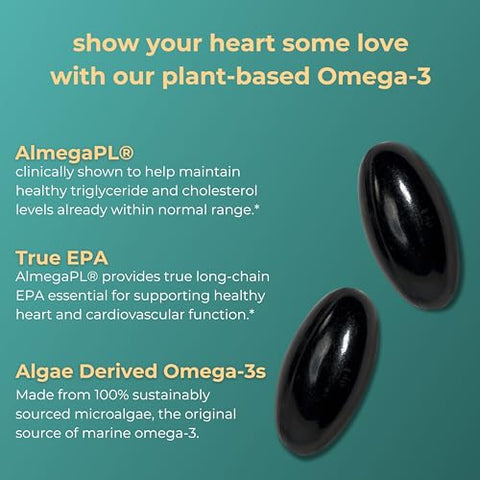 show your heart some love with our plant-based Omega-3

AlmegaPL®
clinically shown to help maintain healthy triglyceride and cholesterol levels already within normal range.*

True EPA
AlmegaPL® provides true long-chain EPA essential for supporting healthy heart and cardiovascular function.*

Algae Derived Omega-3s
Made from 100% sustainably sourced microalgae, the original source of marine omega-3.